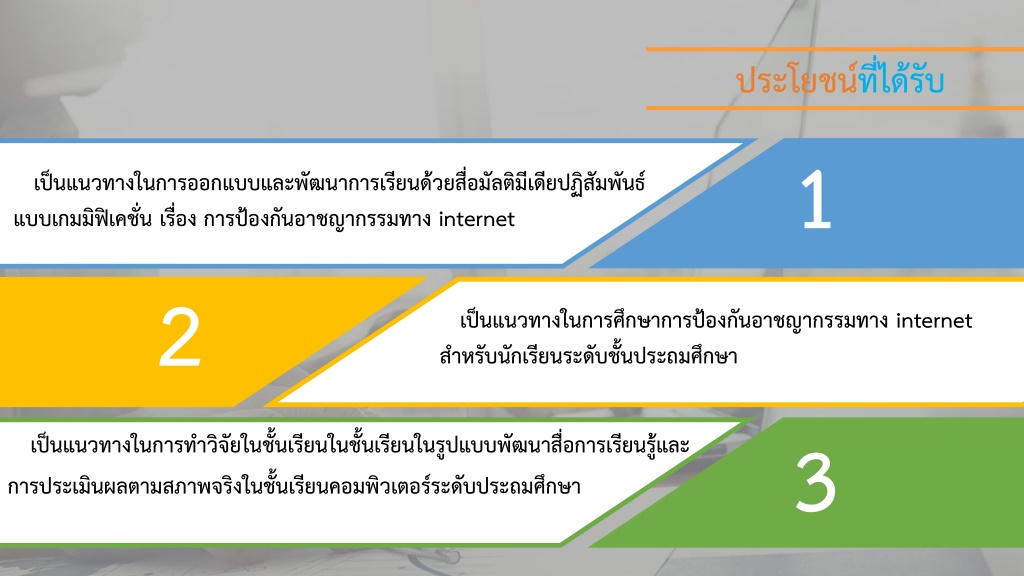 ประโยชน์ที่ได้รับ

เป็นแนวทางในการออกแบบและพัฒนาการเรียนด้วยสื่อมัลติมีเดียปฏิสัมพันธ์แบบเกมมิฟิเคชั่น เรื่อง การป้องกันอาชญากรรมทาง internet

1

2

เป็นแนวทางในการศึกษาการป้องกันอาชญากรรมทาง internet สำหรับนักเรียนระดับชั้นประถมศึกษา

เป็นแนวทางในการทำวิจัยในชั้นเรียนในชั้นเรียนในรูปแบบพัฒนาสื่อการเรียนรู้และการประเมินผลตามสภาพจริงในชั้นเรียนคอมพิวเตอร์ระดับประถมศึกษา

3